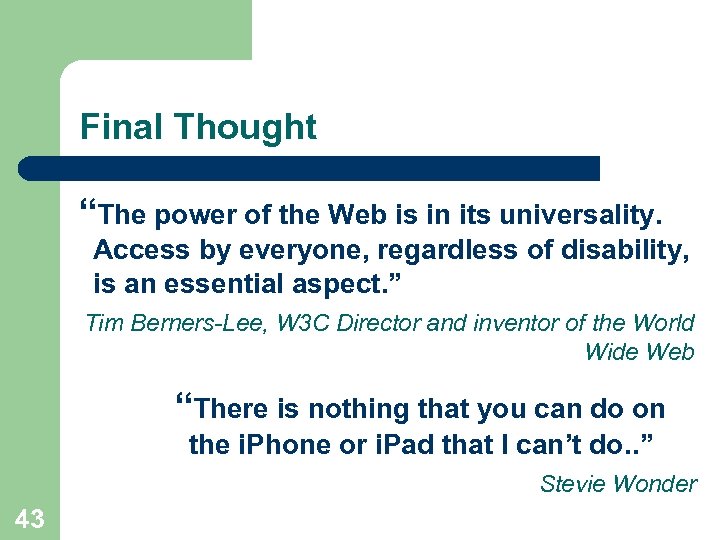 Final Thought

“The power of the Web is in its universality. Access by everyone, regardless of disability, is an essential aspect.”

Tim Berners-Lee, W3C Director and inventor of the World Wide Web

“There is nothing that you can do on the iPhone or iPad that I can’t do..”

Stevie Wonder

43